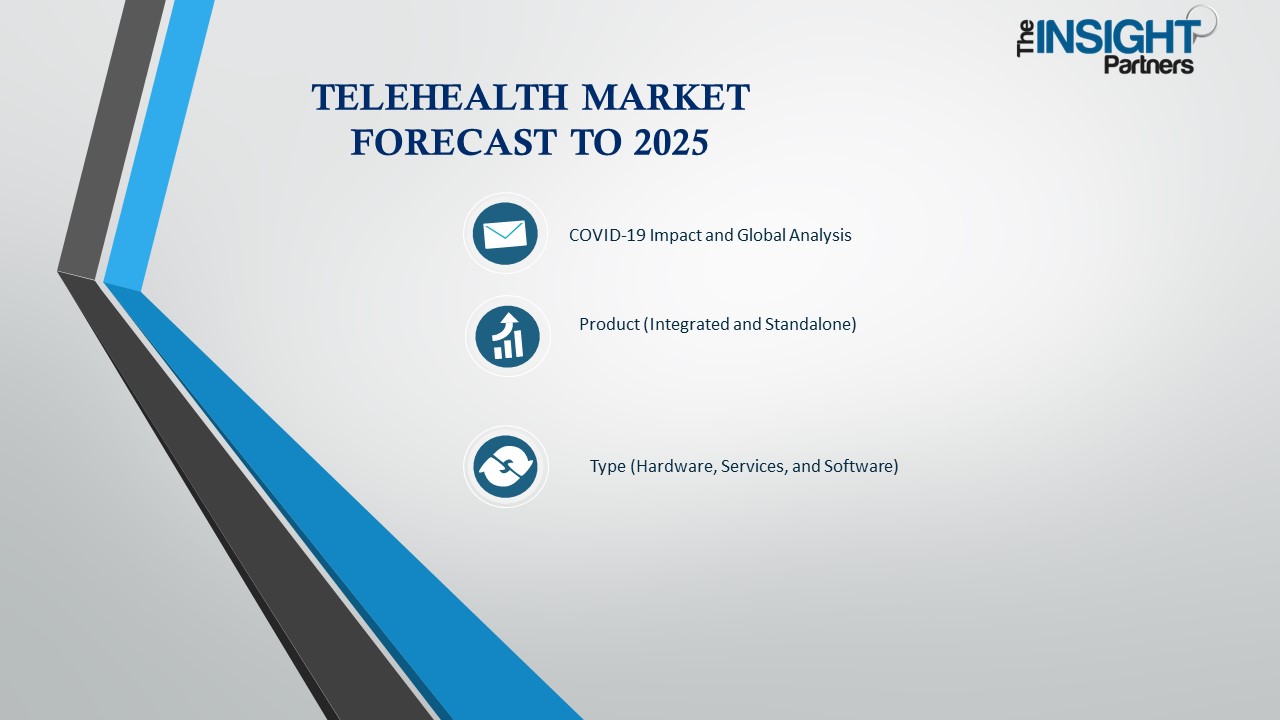 The INSIGHT Partners

TELEHEALTH MARKET FORECAST TO 2025

COVID-19 Impact and Global Analysis

Product (Integrated and Standalone)

Type (Hardware, Services, and Software)